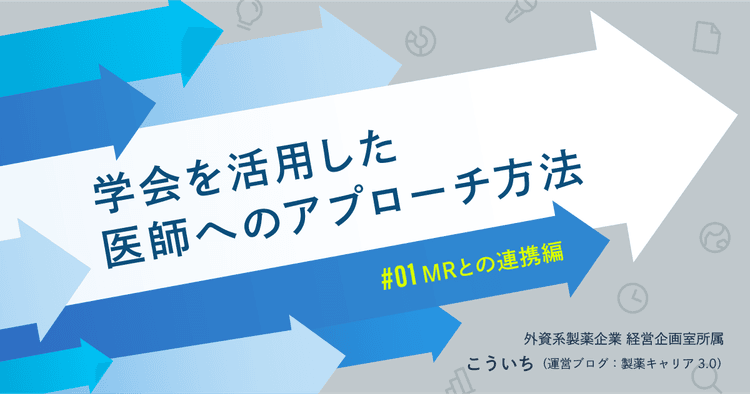 学会を活用した
医師へのアプローチ方法

#01 MRとの連携編

外資系製薬企業 経営企画室所属
こういち（運営ブログ：製薬キャリア 3.0）